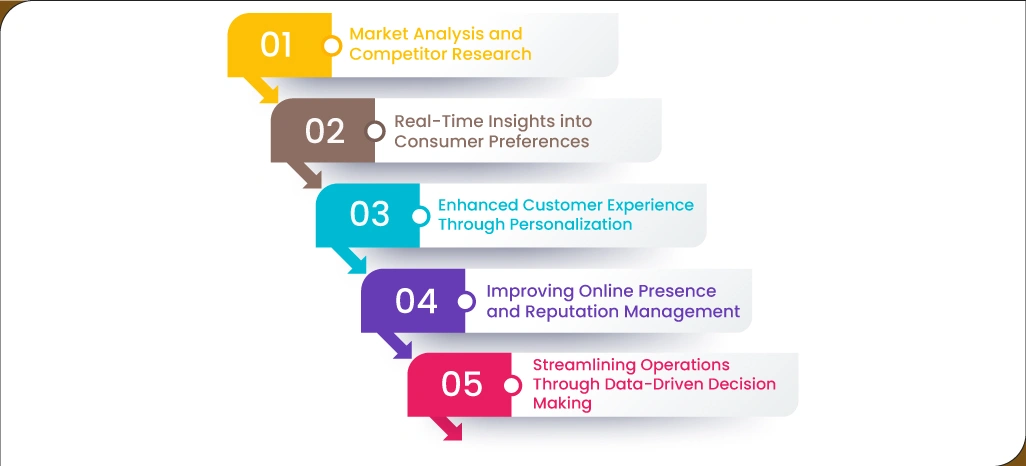 01 Market Analysis and Competitor Research

02 Real-Time Insights into Consumer Preferences

03 Enhanced Customer Experience Through Personalization

04 Improving Online Presence and Reputation Management

05 Streamlining Operations Through Data-Driven Decision Making